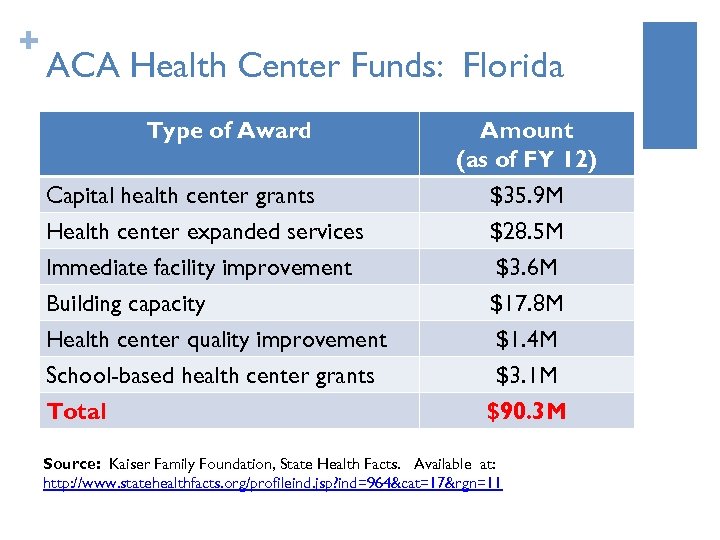 +
ACA Health Center Funds: Florida

| Type of Award | Amount (as of FY 12) |
|---|---|
| Capital health center grants | \$35.9M |
| Health center expanded services | \$28.5M |
| Immediate facility improvement | \$3.6M |
| Building capacity | \$17.8M |
| Health center quality improvement | \$1.4M |
| School-based health center grants | \$3.1M |
| Total | \$90.3M |

Source: Kaiser Family Foundation, State Health Facts. Available at: http://www.statehealthfacts.org/profileind.jsp?ind=964&cat=17&rgn=11